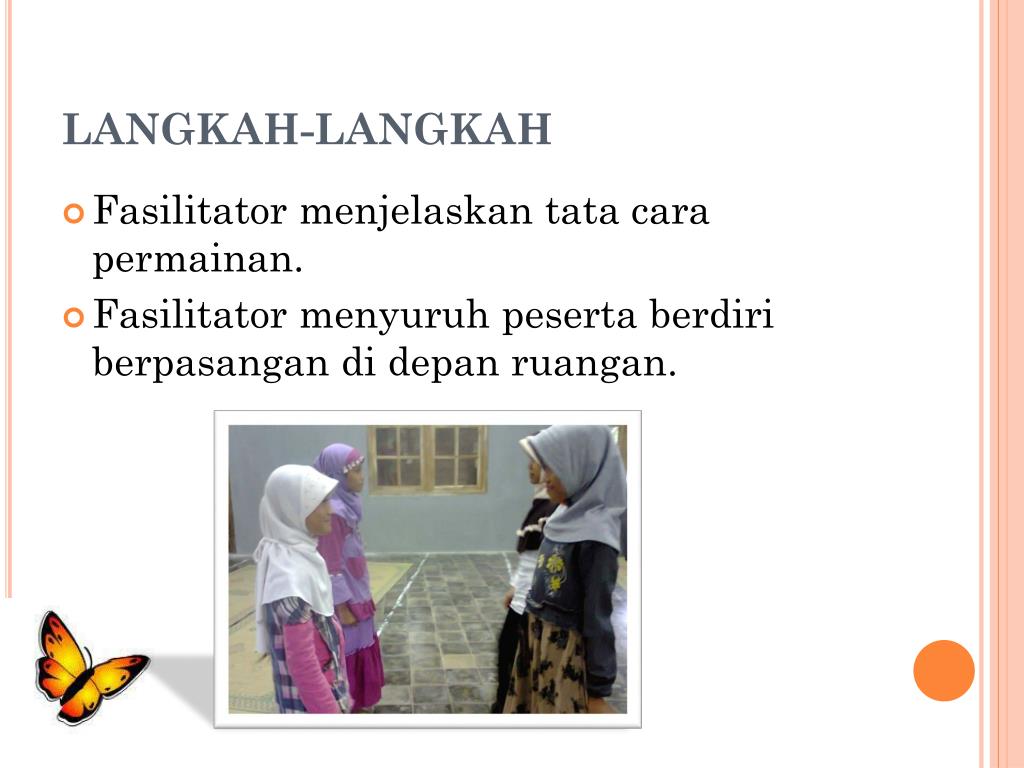 LANGKAH-LANGKAH

Fasilitator menjelaskan tata cara permainan.

Fasilitator menyuruh peserta berdiri berpasangan di depan ruangan.